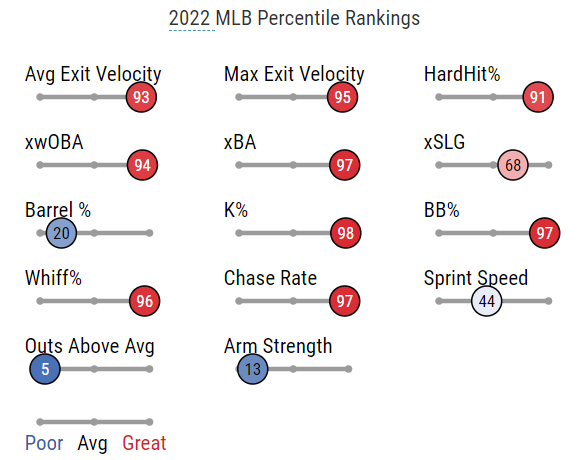 2022 MLB Percentile Rankings

Avg Exit Velocity
93

Max Exit Velocity
95

HardHit%
91

xwOBA
94

xBA
97

xSLG
68

Barrel %
20

K%
98

BB%
97

Whiff%
96

Chase Rate
97

Sprint Speed
44

Outs Above Avg
5

Arm Strength
13

Poor Avg Great